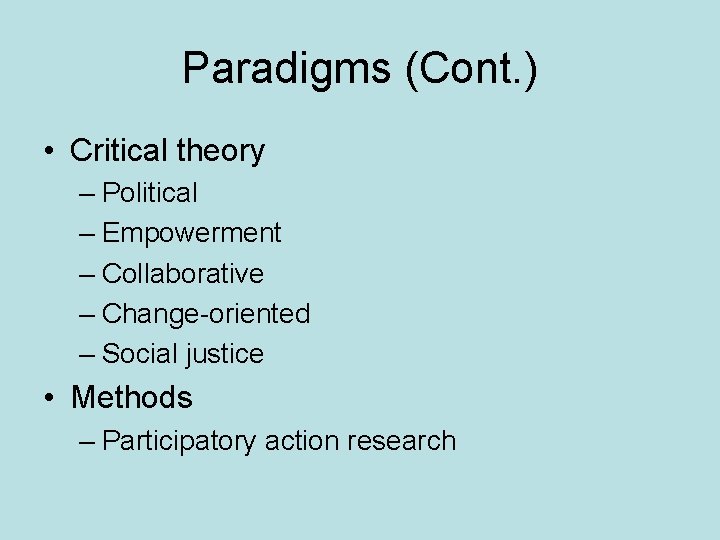 Paradigms (Cont.)

• Critical theory
  – Political
  – Empowerment
  – Collaborative
  – Change-oriented
  – Social justice
• Methods
  – Participatory action research